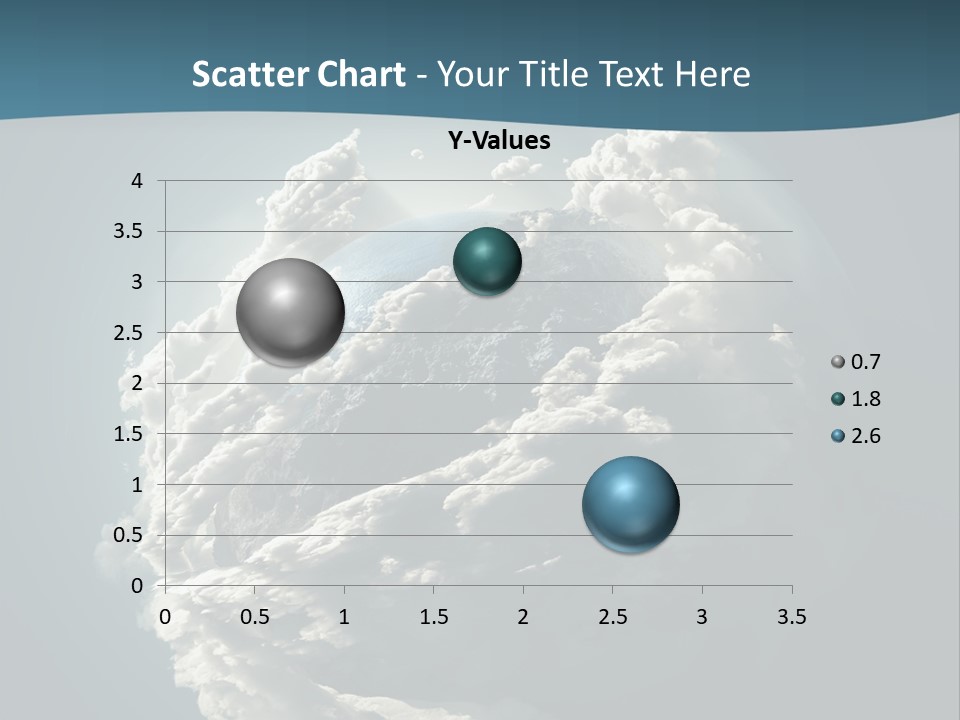 Scatter Chart - Your Title Text Here

Y-Values

4
3.5
3
2.5
2
1.5
1
0.5
0

0 0.5 1 1.5 2 2.5 3 3.5

0.7
1.8
2.6